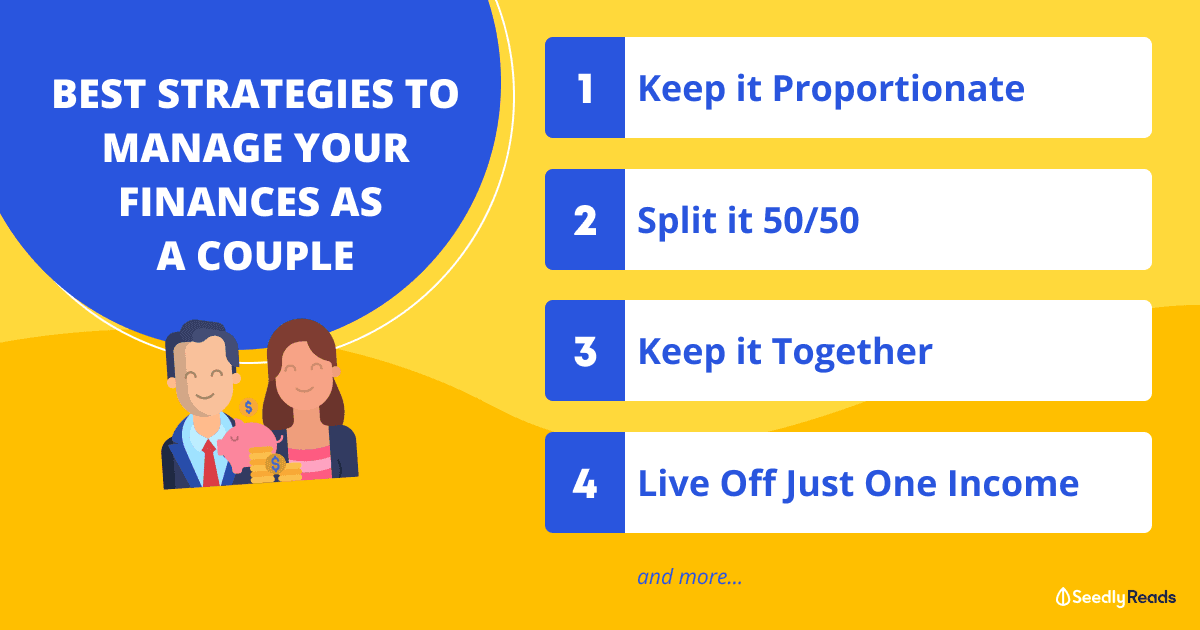 BEST STRATEGIES TO MANAGE YOUR FINANCES AS A COUPLE

1 Keep it Proportionate

2 Split it 50/50

3 Keep it Together

4 Live Off Just One Income

and more...

Seedly Reads